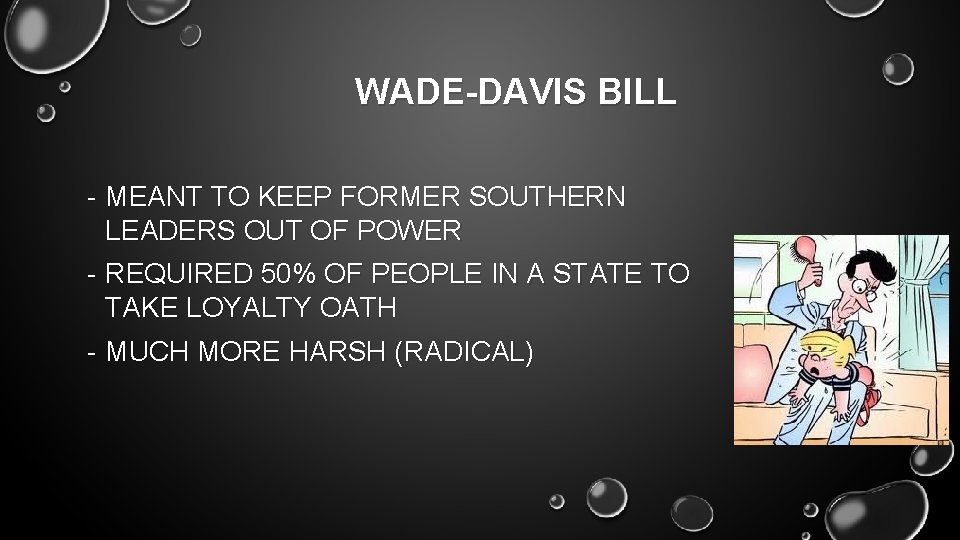 WADE-DAVIS BILL

- MEANT TO KEEP FORMER SOUTHERN LEADERS OUT OF POWER
- REQUIRED 50% OF PEOPLE IN A STATE TO TAKE LOYALTY OATH
- MUCH MORE HARSH (RADICAL)